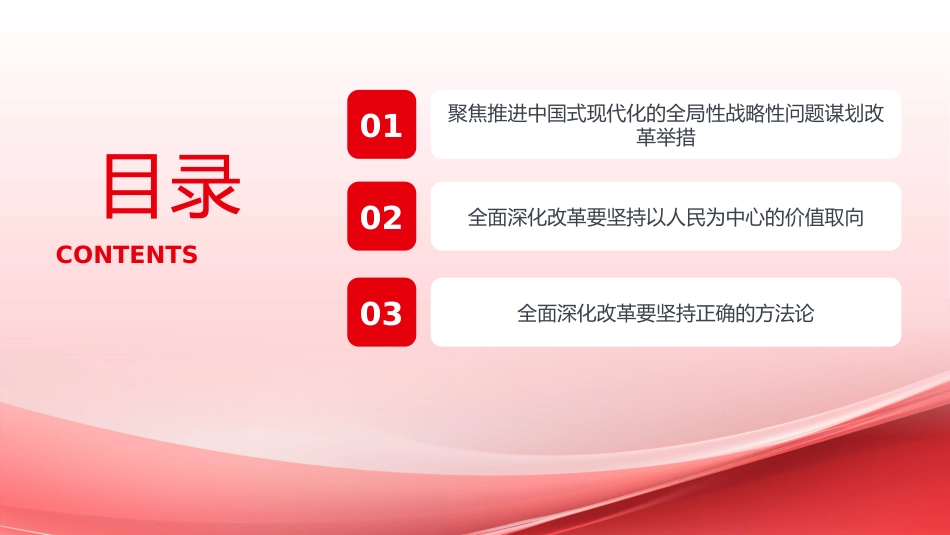 目录

CONTENTS

01 聚焦推进中国式现代化的全局性战略性问题谋划改革举措

02 全面深化改革要坚持以人民为中心的价值取向

03 全面深化改革要坚持正确的方法论